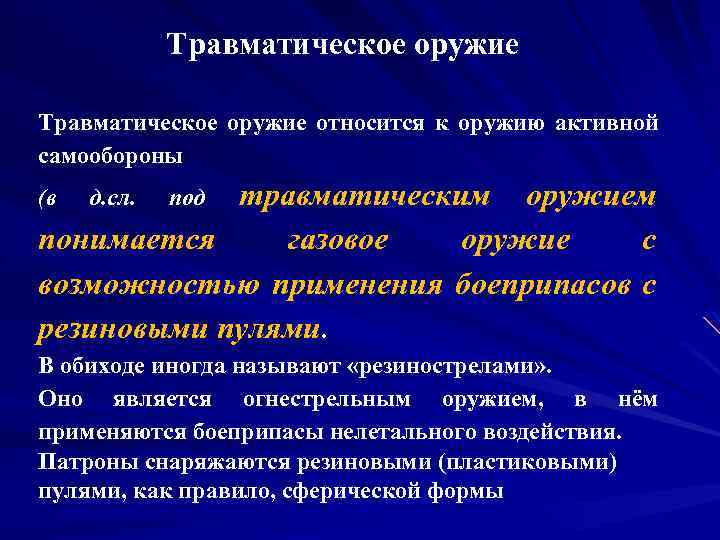 Травматическое оружие

Травматическое оружие относится к оружию активной самообороны

(в д.сл. под травматическим оружием понимается газовое оружие с возможностью применения боеприпасов с резиновыми пулями.

В обиходе иногда называют «резинострелами».

Оно является огнестрельным оружием, в нём применяются боеприпасы нелетального воздействия.

Патроны снаряжаются резиновыми (пластиковыми) пулями, как правило, сферической формы